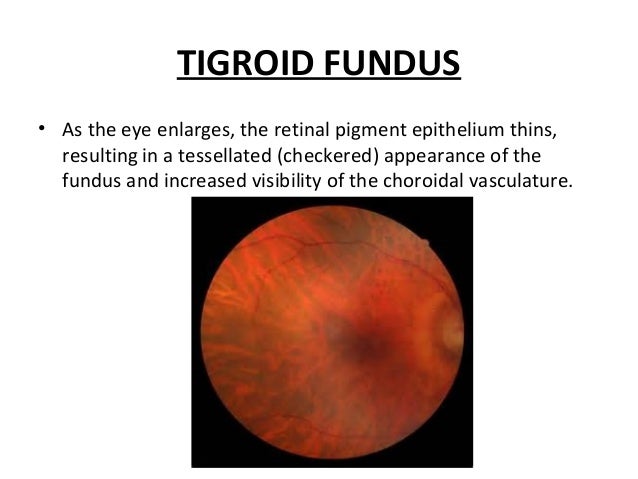 TIGROID FUNDUS

• As the eye enlarges, the retinal pigment epithelium thins, resulting in a tessellated (checkered) appearance of the fundus and increased visibility of the choroidal vasculature.